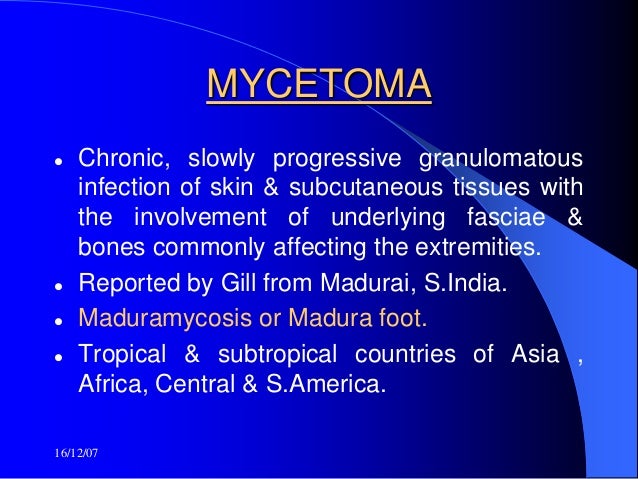 MYCETOMA

- Chronic, slowly progressive granulomatous infection of skin & subcutaneous tissues with the involvement of underlying fasciae & bones commonly affecting the extremities.
- Reported by Gill from Madurai, S.India.
- Maduramycosis or Madura foot.
- Tropical & subtropical countries of Asia , Africa, Central & S.America.

16/12/07